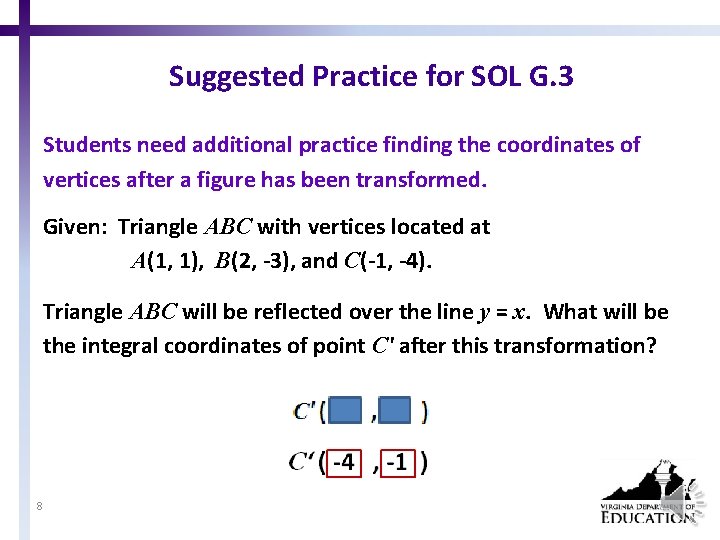 Suggested Practice for SOL G.3

Students need additional practice finding the coordinates of vertices after a figure has been transformed.

Given: Triangle $ABC$ with vertices located at
$A$(1, 1), $B$(2, -3), and $C$(-1, -4).

Triangle $ABC$ will be reflected over the line $y = x$. What will be the integral coordinates of point $C'$ after this transformation?

$C'$( , )

$C'$( -4 , -1 )

8

VIRGINIA DEPARTMENT OF EDUCATION